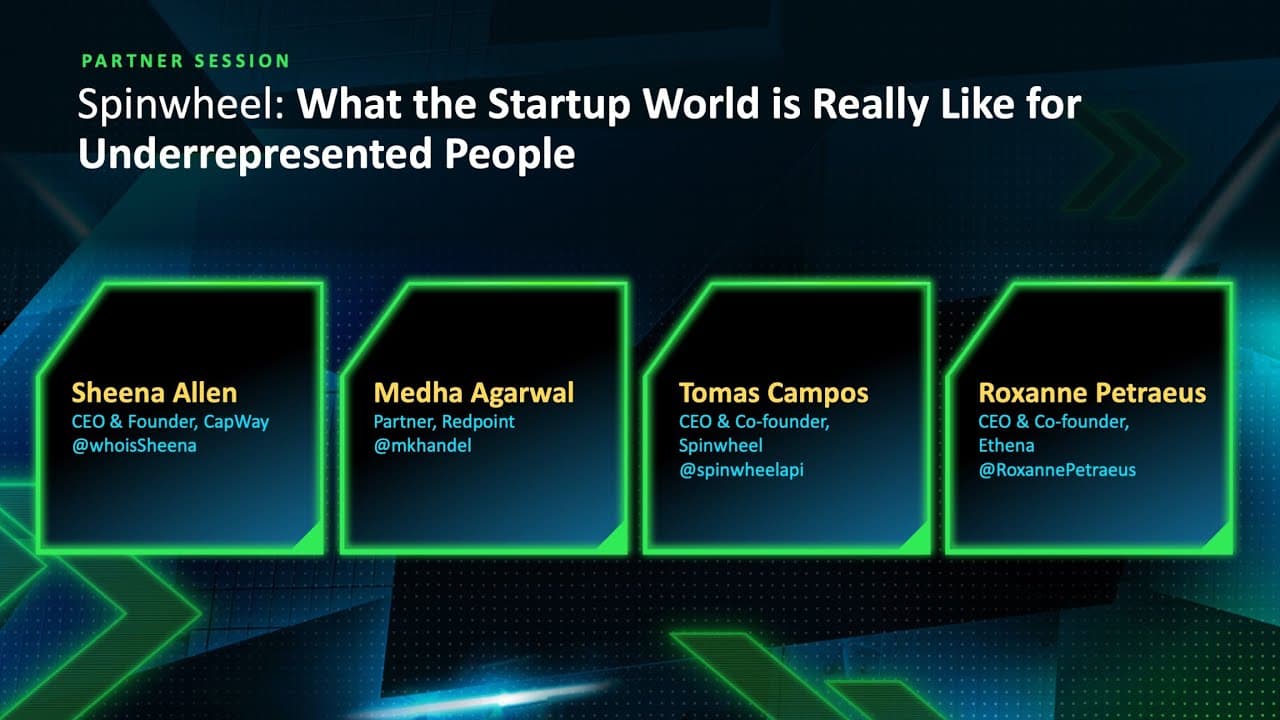 PARTNER SESSION

Spinwheel: What the Startup World is Really Like for Underrepresented People

Sheena Allen
CEO & Founder, CapWay
@whoisSheena

Medha Agarwal
Partner, Redpoint
@mkhandel

Tomas Campos
CEO & Co-founder, Spinwheel
@spinwheelapi

Roxanne Petraeus
CEO & Co-founder, Ethena
@RoxannePetraeus